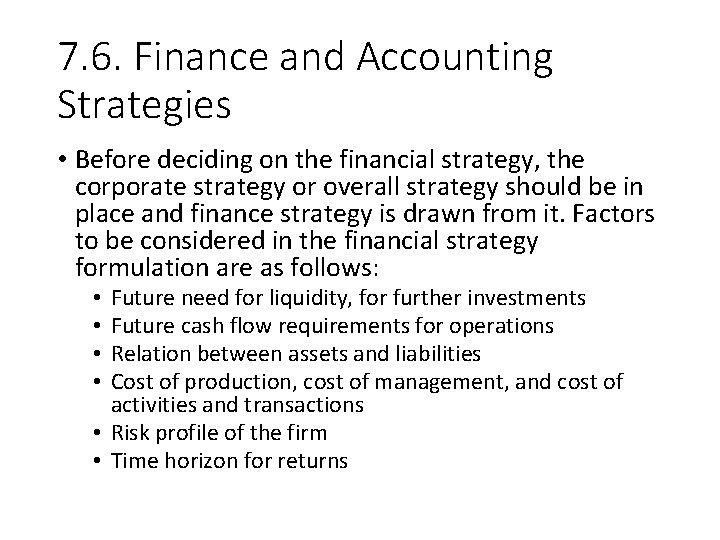 7.6. Finance and Accounting Strategies

• Before deciding on the financial strategy, the corporate strategy or overall strategy should be in place and finance strategy is drawn from it. Factors to be considered in the financial strategy formulation are as follows:
  • Future need for liquidity, for further investments
  • Future cash flow requirements for operations
  • Relation between assets and liabilities
  • Cost of production, cost of management, and cost of activities and transactions
  • Risk profile of the firm
  • Time horizon for returns